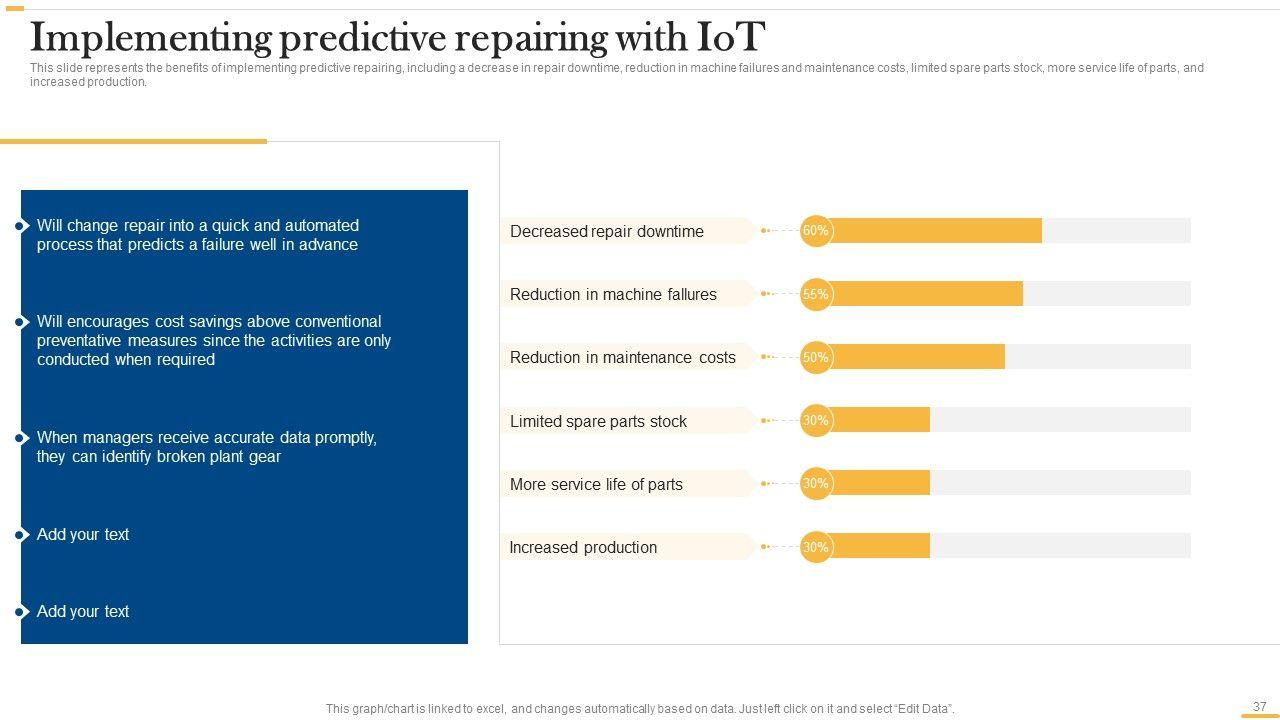 Implementing predictive repairing with IoT

This slide represents the benefits of implementing predictive repairing, including a decrease in repair downtime, reduction in machine failures and maintenance costs, limited spare parts stock, more service life of parts, and increased production.

Will change repair into a quick and automated process that predicts a failure well in advance

Will encourages cost savings above conventional preventative measures since the activities are only conducted when required

When managers receive accurate data promptly, they can identify broken plant gear

Add your text

Add your text

Decreased repair downtime 60%

Reduction in machine fallures 55%

Reduction in maintenance costs 50%

Limited spare parts stock 30%

More service life of parts 30%

Increased production 30%

This graph/chart is linked to excel, and changes automatically based on data. Just left click on it and select "Edit Data".

37